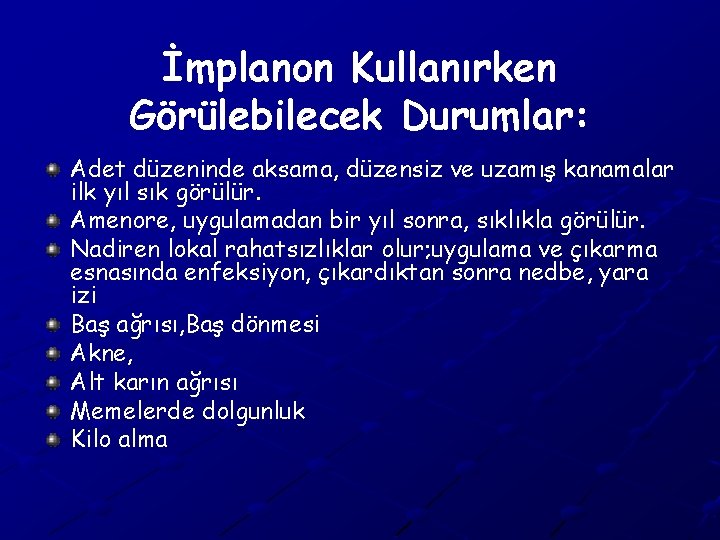 İmplanon Kullanırken Görülebilecek Durumlar:

Adet düzeninde aksama, düzensiz ve uzamış kanamalar ilk yıl sık görülür.
Amenore, uygulamadan bir yıl sonra, sıklıkla görülür.
Nadiren lokal rahatsızlıklar olur;uygulama ve çıkarma esnasında enfeksiyon, çıkardıktan sonra nedbe, yara izi
Baş ağrısı,Baş dönmesi
Akne,
Alt karın ağrısı
Memelerde dolgunluk
Kilo alma